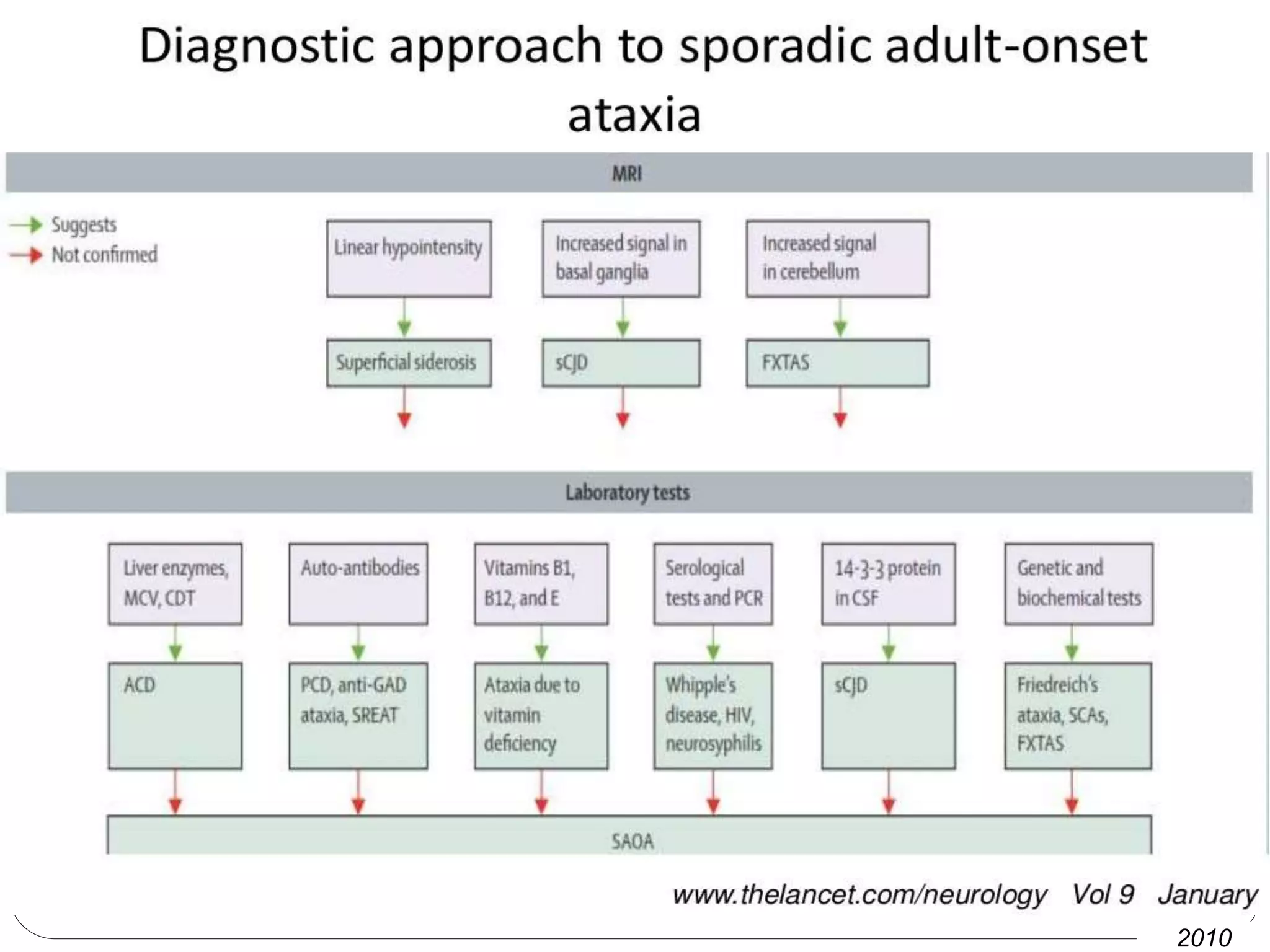 Diagnostic approach to sporadic adult-onset ataxia

MRI

Suggests
Not confirmed

Linear hypointensity
Increased signal in basal ganglia
Increased signal in cerebellum

Superficial siderosis
sCJD
FXTAS

Laboratory tests

Liver enzymes, MCV, CDT
Auto-antibodies
Vitamins B1, B12, and E
Serological tests and PCR
14-3-3 protein in CSF
Genetic and biochemical tests

ACD
PCD, anti-GAD ataxia, SREAT
Ataxia due to vitamin deficiency
Whipple's disease, HIV, neurosyphilis
sCJD
Friedreich's ataxia, SCAs, FXTAS

SAOA

www.thelancet.com/neurology Vol 9 January 2010